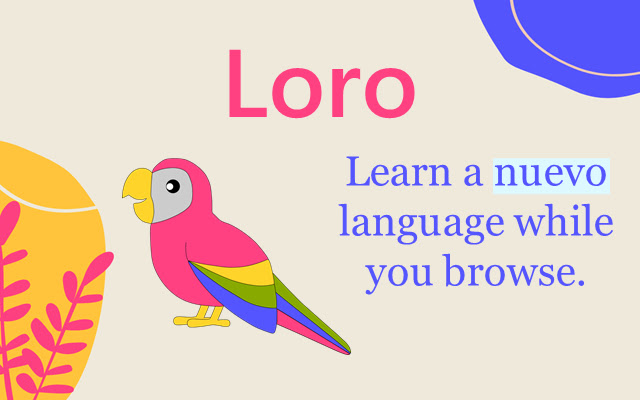 Loro

Learn a nuevo language while you browse.